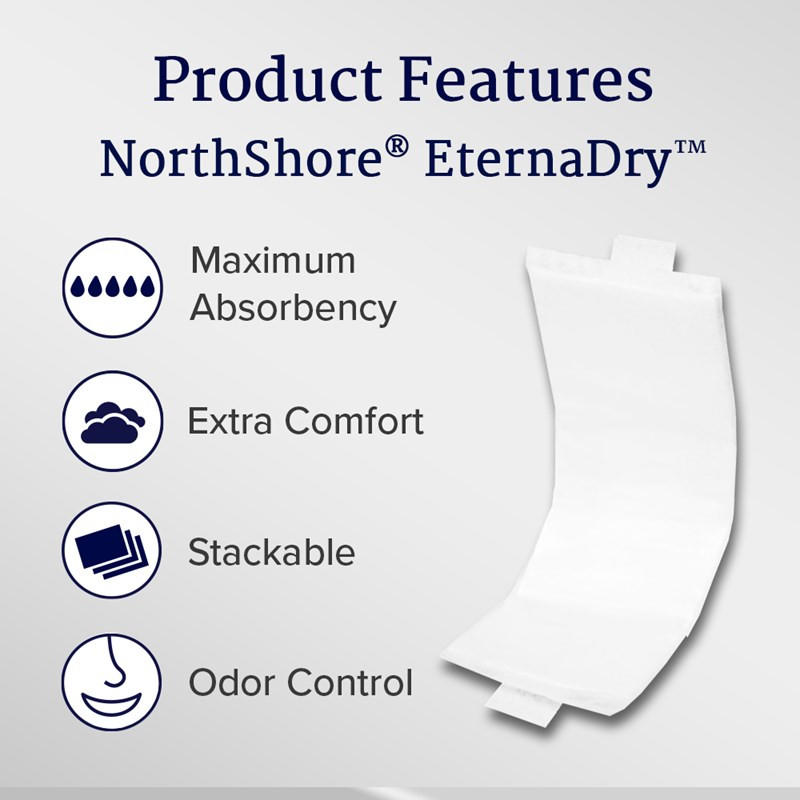 Product Features
NorthShore® EternaDry™

Maximum Absorbency

Extra Comfort

Stackable

Odor Control